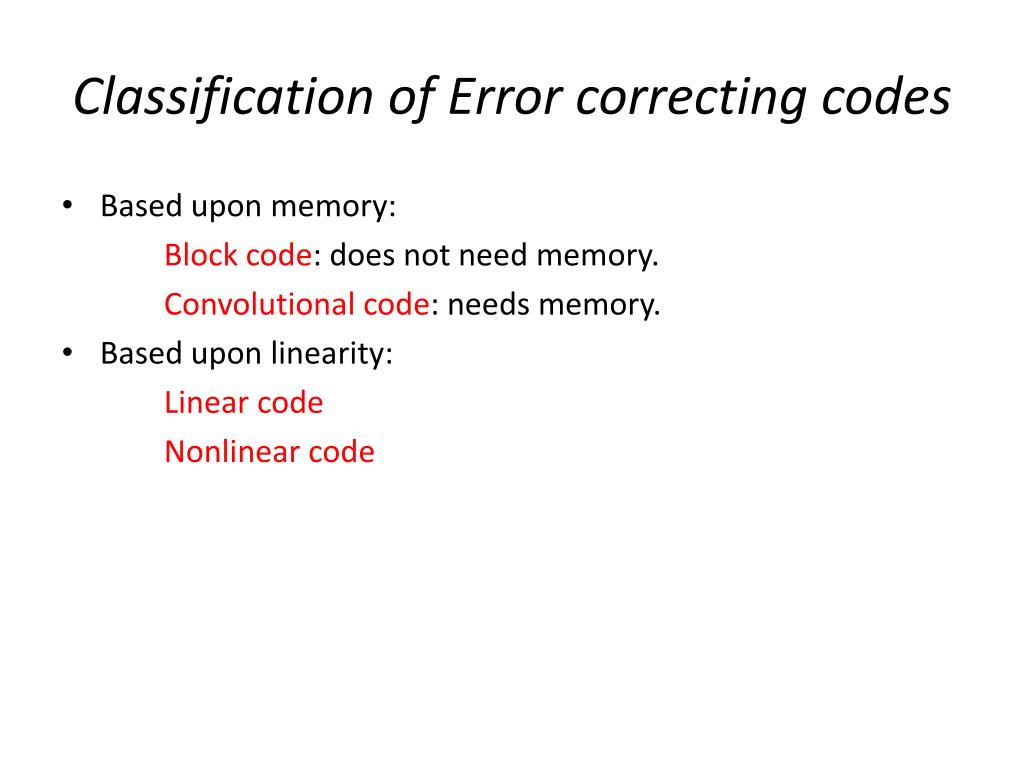 Classification of Error correcting codes

• Based upon memory:
Block code: does not need memory.
Convolutional code: needs memory.
• Based upon linearity:
Linear code
Nonlinear code